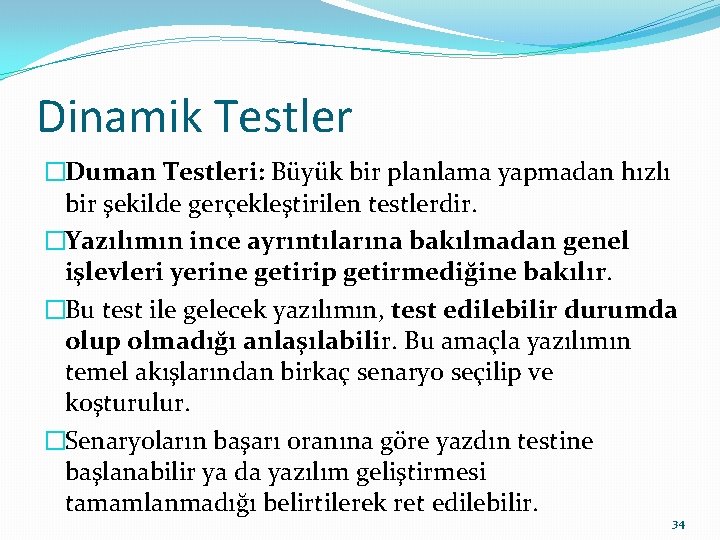 Dinamik Testler

□Duman Testleri: Büyük bir planlama yapmadan hızlı bir şekilde gerçekleştirilen testlerdir.

□Yazılımın ince ayrıntılarına bakılmadan genel işlevleri yerine getirip getirmediğine bakılır.

□Bu test ile gelecek yazılımın, test edilebilir durumda olup olmadığı anlaşılabilir. Bu amaçla yazılımın temel akışlarından birkaç senaryo seçilip ve koşturulur.

□Senaryoların başarı oranına göre yazdın testine başlanabilir ya da yazılım geliştirmesi tamamlanmadığı belirtilerek ret edilebilir.

34